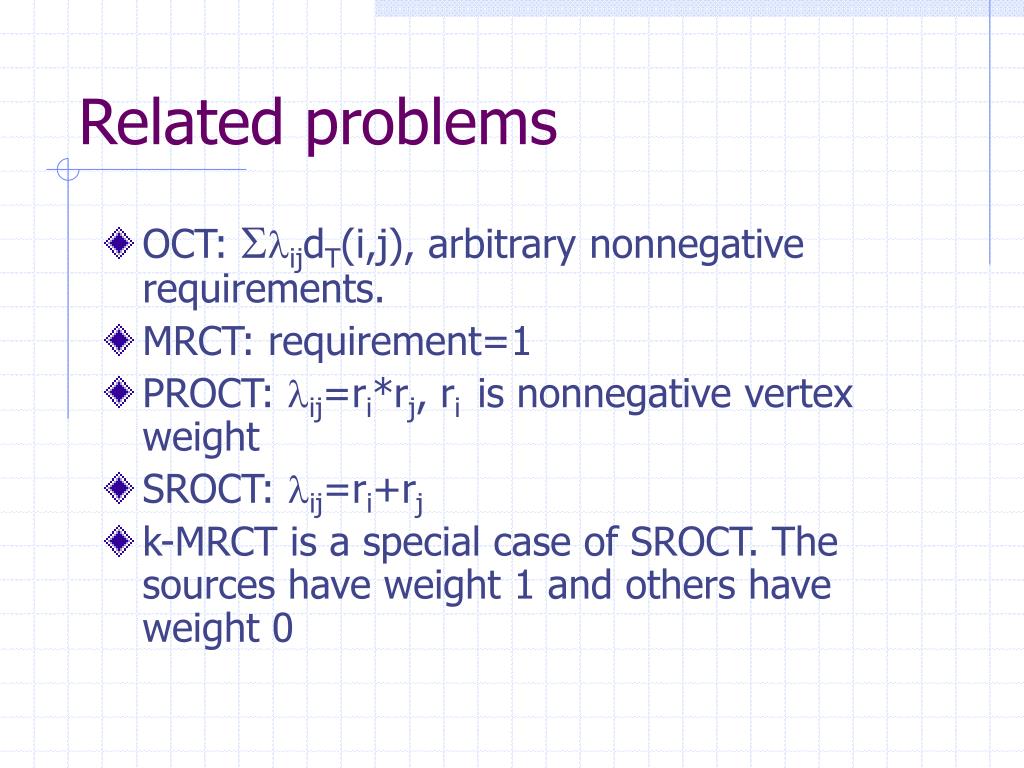 Related problems

OCT: $\Sigma\lambda_{ij}d_T(i,j)$, arbitrary nonnegative requirements.

MRCT: requirement=1

PROCT: $\lambda_{ij}=r_i*r_j$, $r_i$ is nonnegative vertex weight

SROCT: $\lambda_{ij}=r_i+r_j$

k-MRCT is a special case of SROCT. The sources have weight 1 and others have weight 0